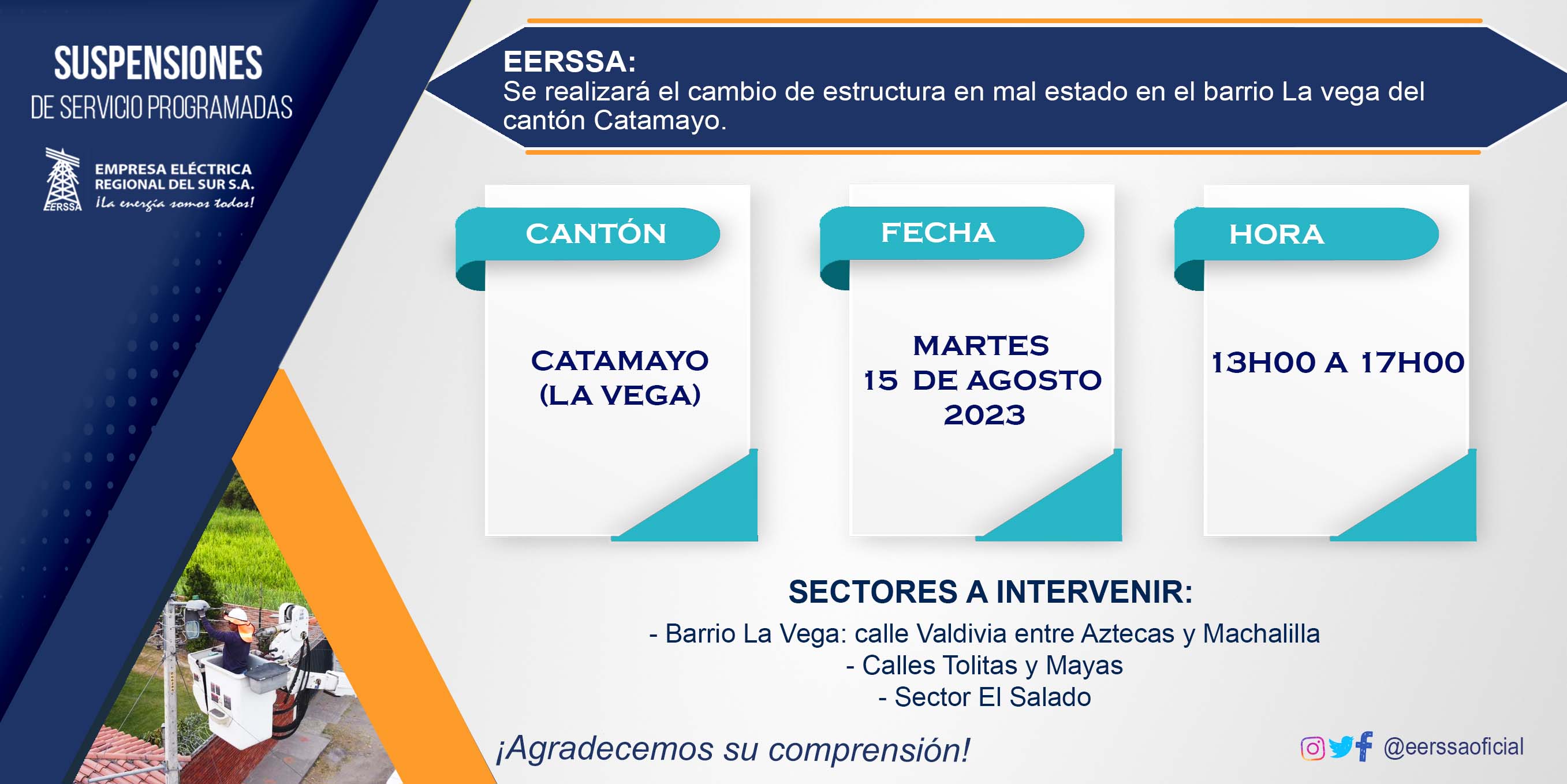 SUSPENSIONES
DE SERVICIO PROGRAMADAS

EERSSA
EMPRESA ELÉCTRICA
REGIONAL DEL SUR S.A.
¡La energía somos todos!

EERSSA:
Se realizará el cambio de estructura en mal estado en el barrio La vega del cantón Catamayo.

CANTÓN

CATAMAYO
(LA VEGA)

FECHA

MARTES
15 DE AGOSTO
2023

HORA

13H00 A 17H00

SECTORES A INTERVENIR:
- Barrio La Vega: calle Valdivia entre Aztecas y Machalilla
- Calles Tolitas y Mayas
- Sector El Salado

¡Agradecemos su comprensión!

@eerssaoficial